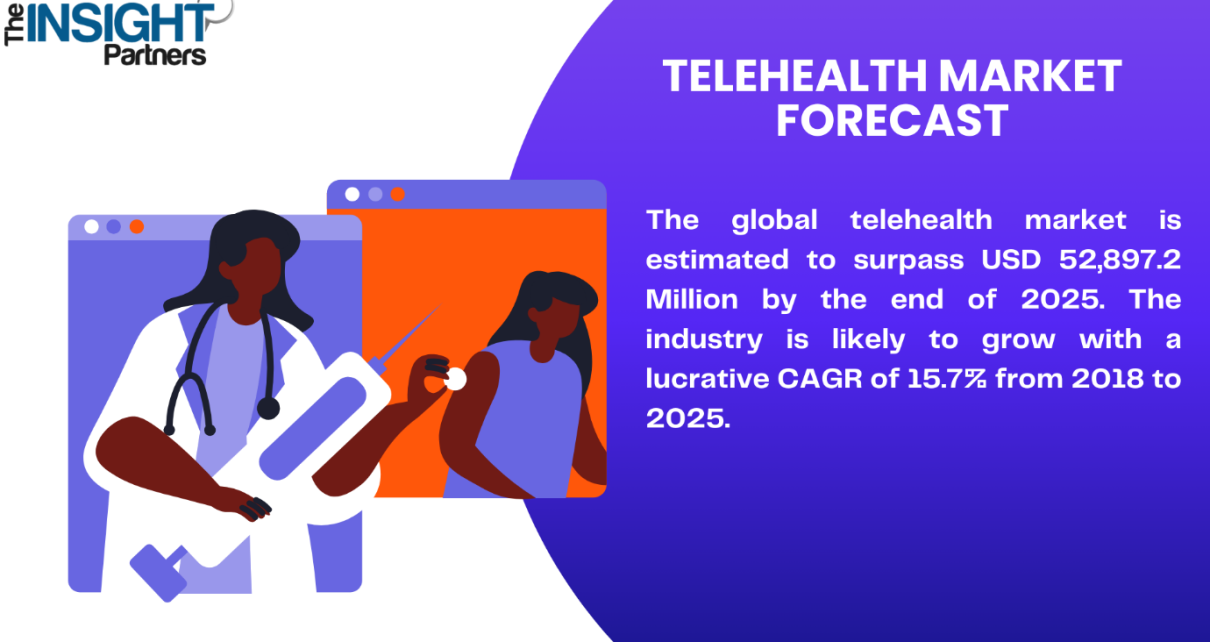 The INSIGHT Partners

TELEHEALTH MARKET FORECAST

The global telehealth market is estimated to surpass USD 52,897.2 Million by the end of 2025. The industry is likely to grow with a lucrative CAGR of 15.7% from 2018 to 2025.